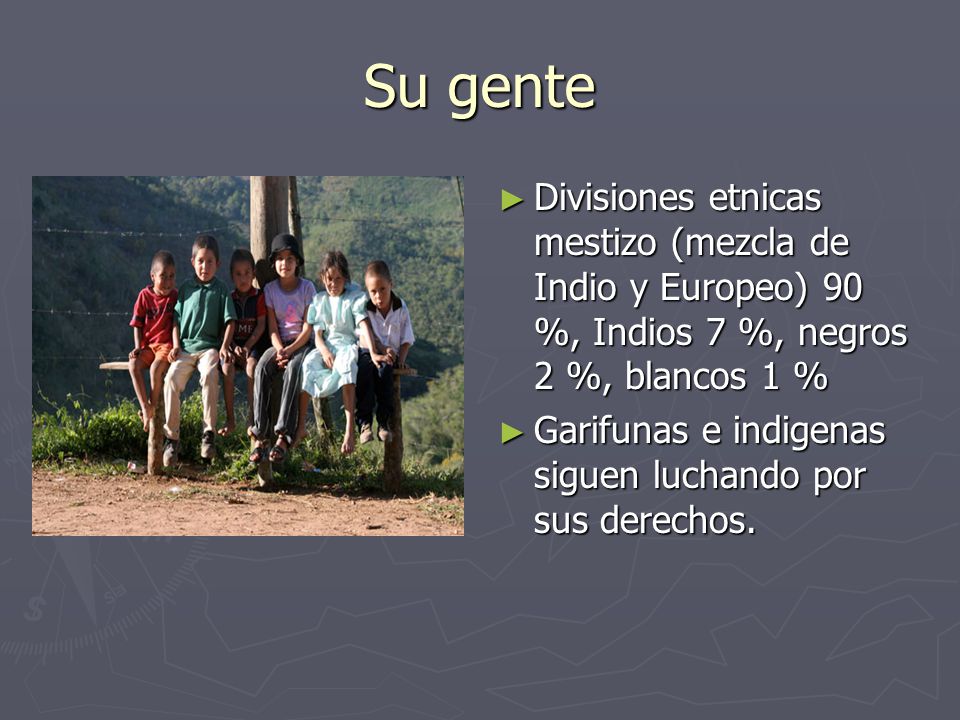 Su gente

► Divisiones etnicas mestizo (mezcla de Indio y Europeo) 90 %, Indios 7 %, negros 2 %, blancos 1 %

► Garifunas e indigenas siguen luchando por sus derechos.